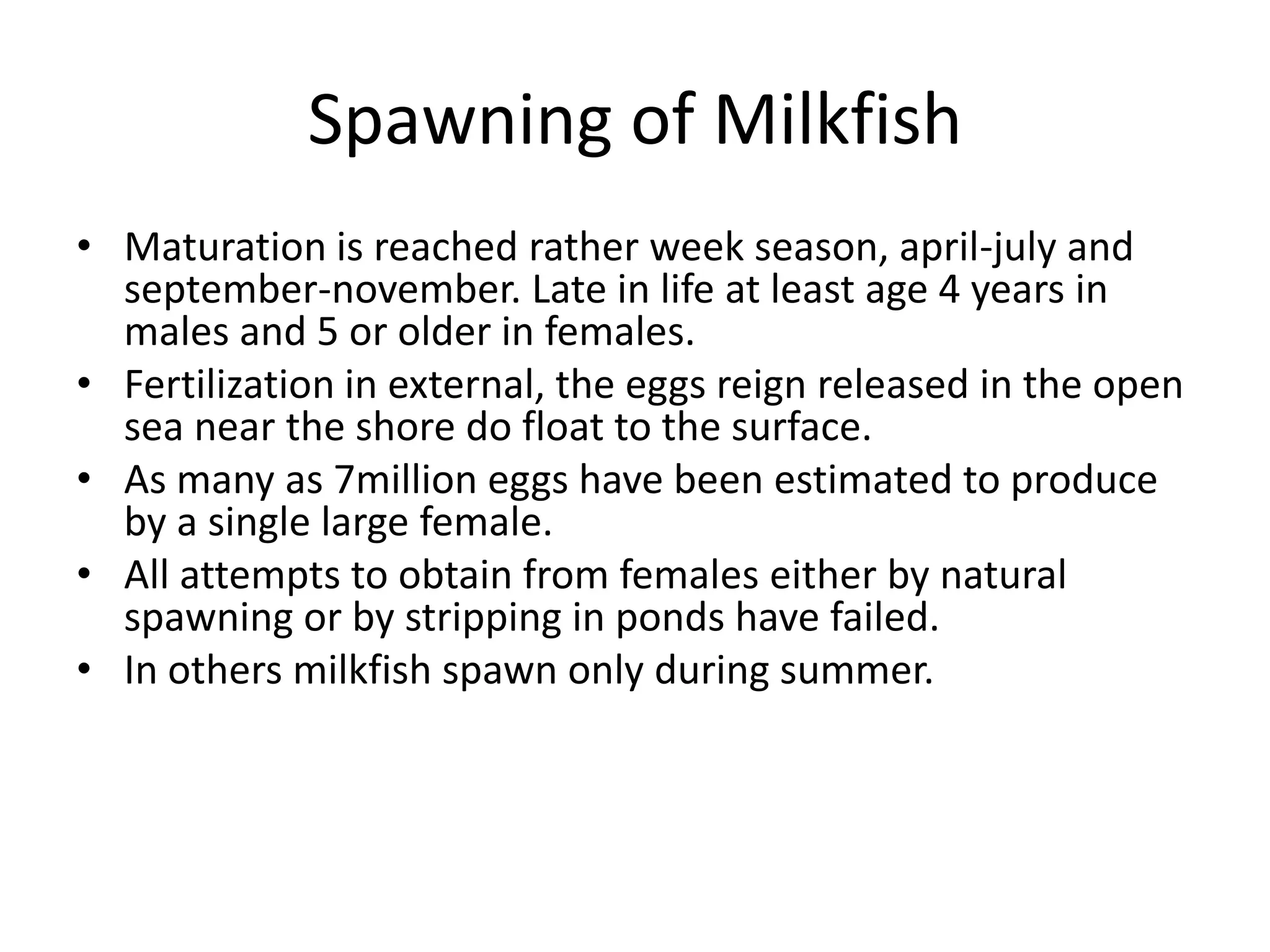 Spawning of Milkfish

• Maturation is reached rather week season, april-july and september-november. Late in life at least age 4 years in males and 5 or older in females.
• Fertilization in external, the eggs reign released in the open sea near the shore do float to the surface.
• As many as 7million eggs have been estimated to produce by a single large female.
• All attempts to obtain from females either by natural spawning or by stripping in ponds have failed.
• In others milkfish spawn only during summer.